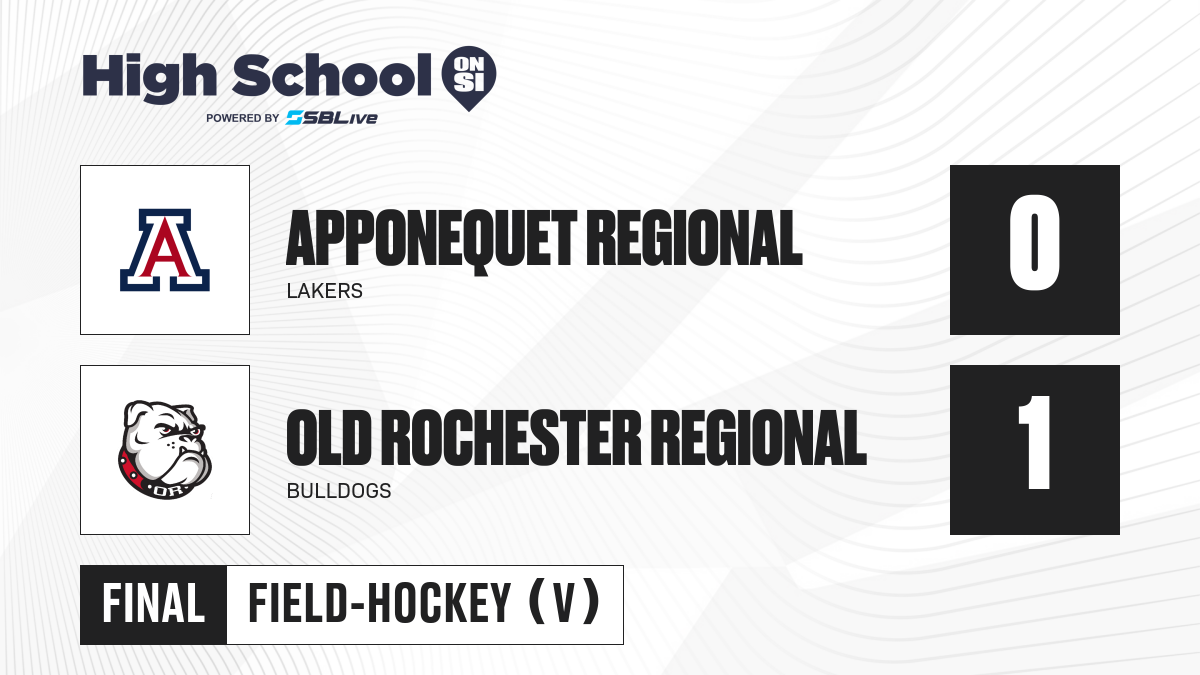 High School ON SI
POWERED BY SBLive

A

APPONEQUET REGIONAL
LAKERS

0

OR

OLD ROCHESTER REGIONAL
BULLDOGS

1

FINAL FIELD-HOCKEY (V)